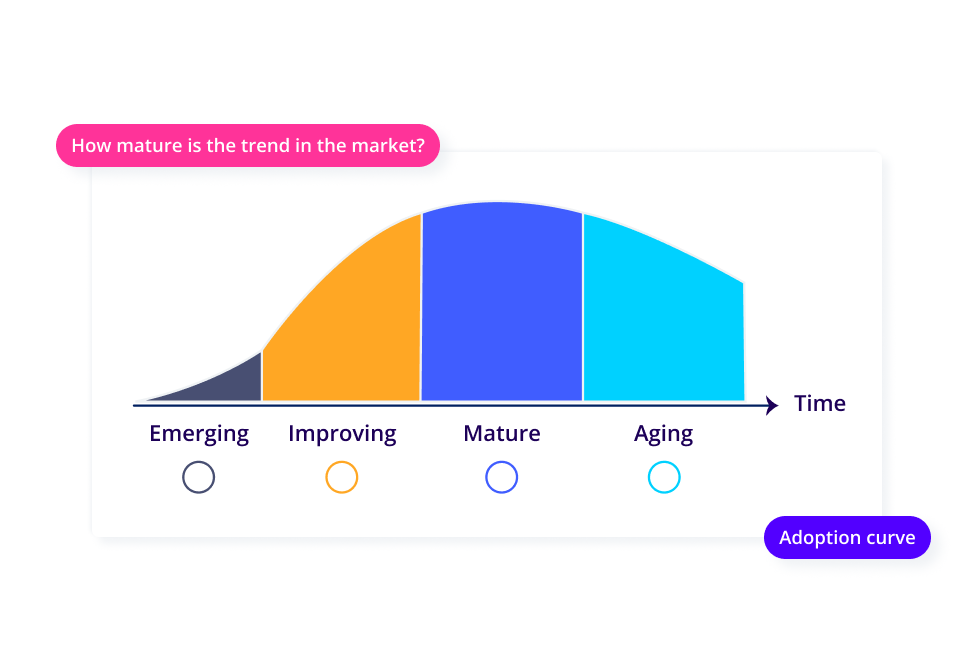 How mature is the trend in the market?

Time

Emerging

Improving

Mature

Aging

Adoption curve